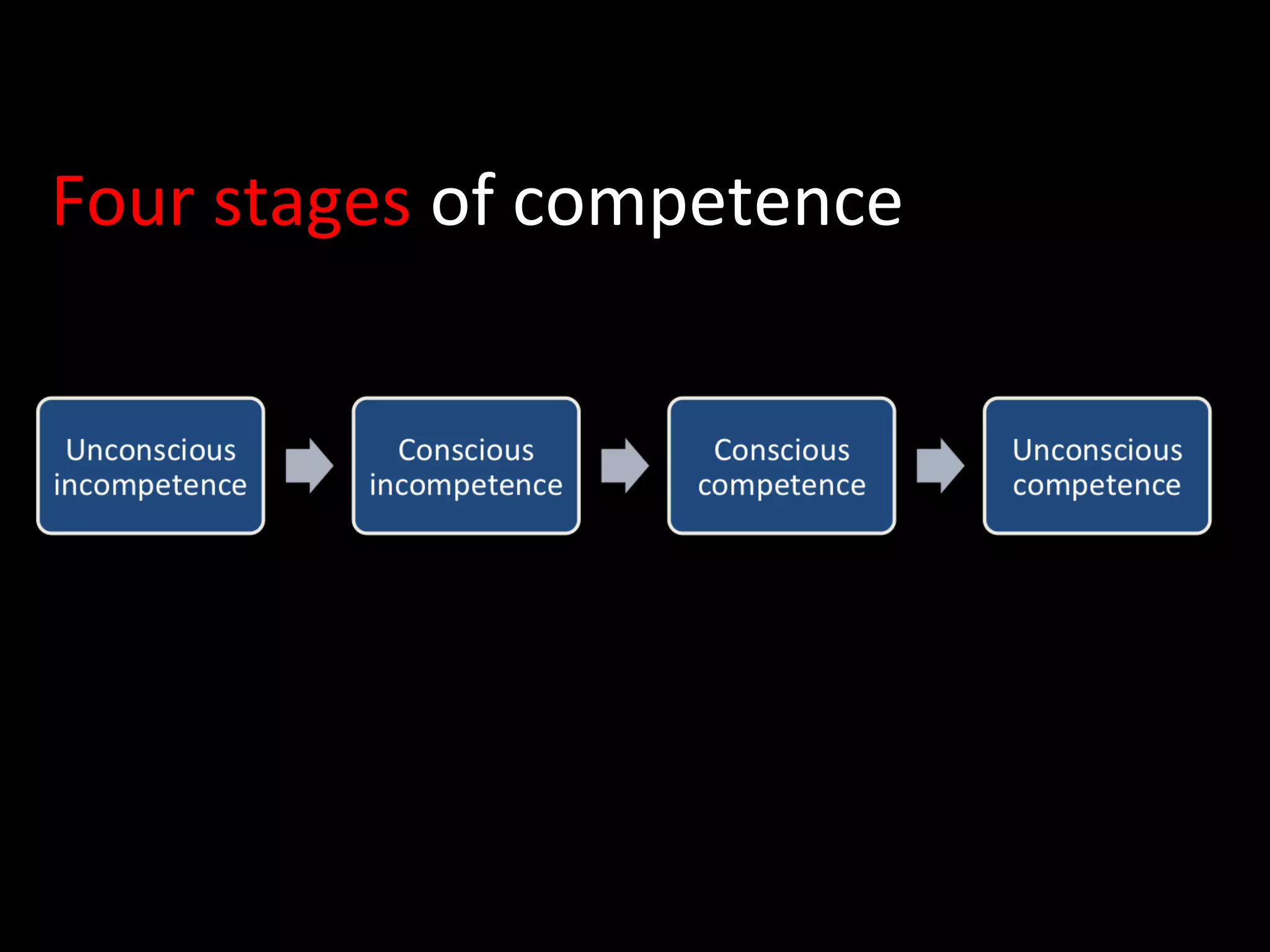 Four stages of competence

Unconscious incompetence

Conscious incompetence

Conscious competence

Unconscious competence